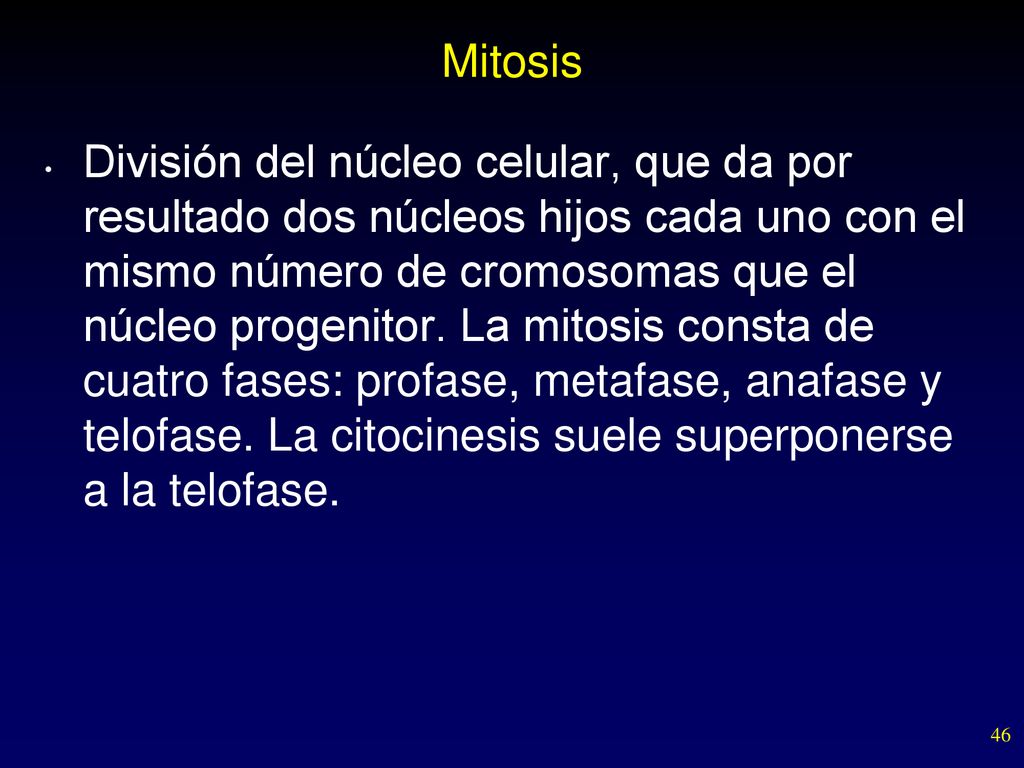 Mitosis

• División del núcleo celular, que da por resultado dos núcleos hijos cada uno con el mismo número de cromosomas que el núcleo progenitor. La mitosis consta de cuatro fases: profase, metafase, anafase y telofase. La citocinesis suele superponerse a la telofase.

46